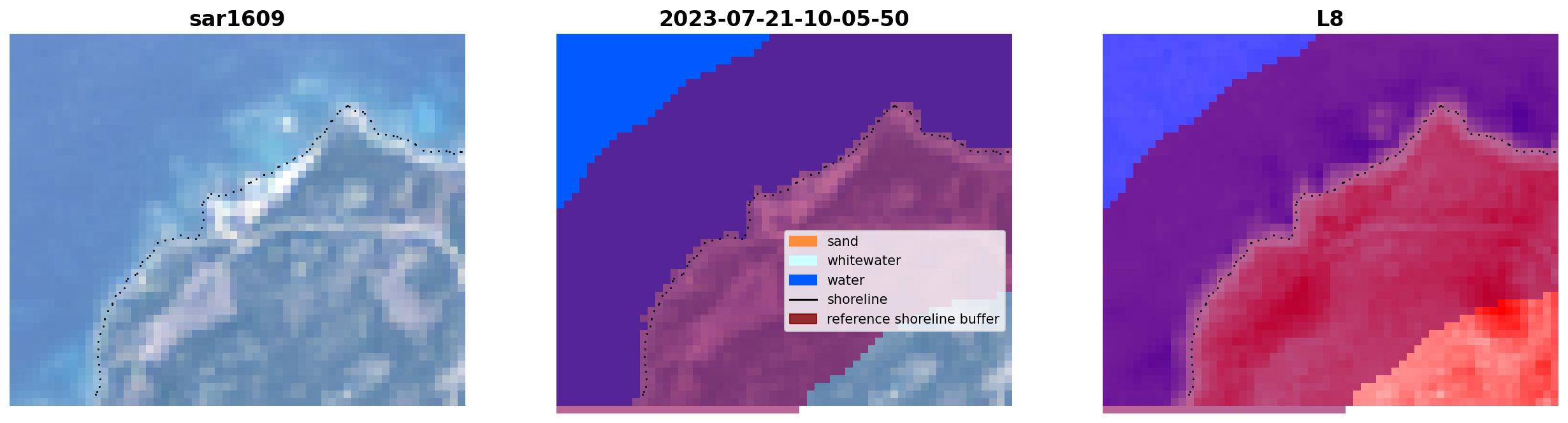 sar1609

2023-07-21-10-05-50

sand
whitewater
water
shoreline
reference shoreline buffer

L8